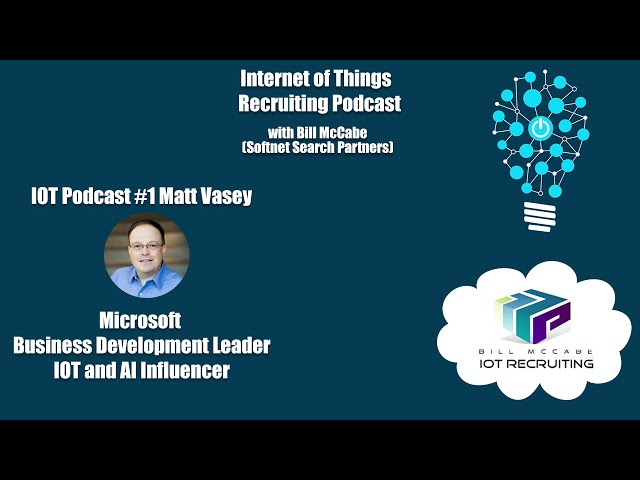 Internet of Things
Recruiting Podcast

with Bill McCabe
(Softnet Search Partners)

IOT Podcast #1 Matt Vasey

Microsoft
Business Development Leader
IOT and AI Influencer

BILL MCCABE
IOT RECRUITING